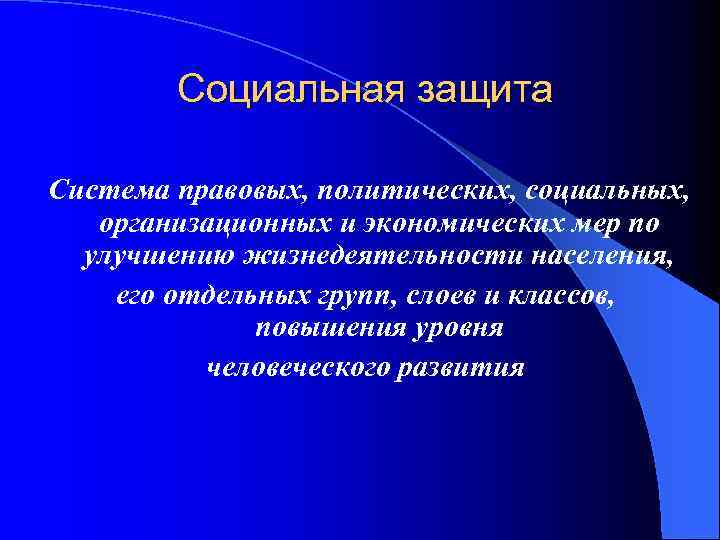 Социальная защита

Система правовых, политических, социальных, организационных и экономических мер по улучшению жизнедеятельности населения, его отдельных групп, слоев и классов, повышения уровня человеческого развития